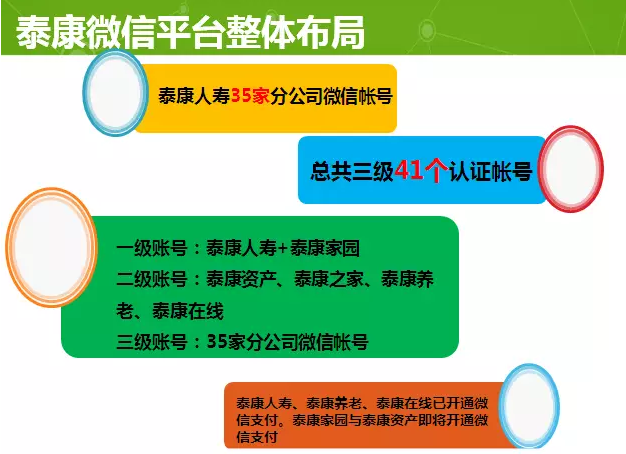 泰康微信平台整体布局

泰康人寿35家分公司微信帐号

总共三级41个认证帐号

一级账号：泰康人寿+泰康家园
二级账号：泰康资产、泰康之家、泰康养老、泰康在线
三级账号：35家分公司微信帐号

泰康人寿、泰康养老、泰康在线已开通微信支付。泰康家园与泰康资产即将开通微信支付